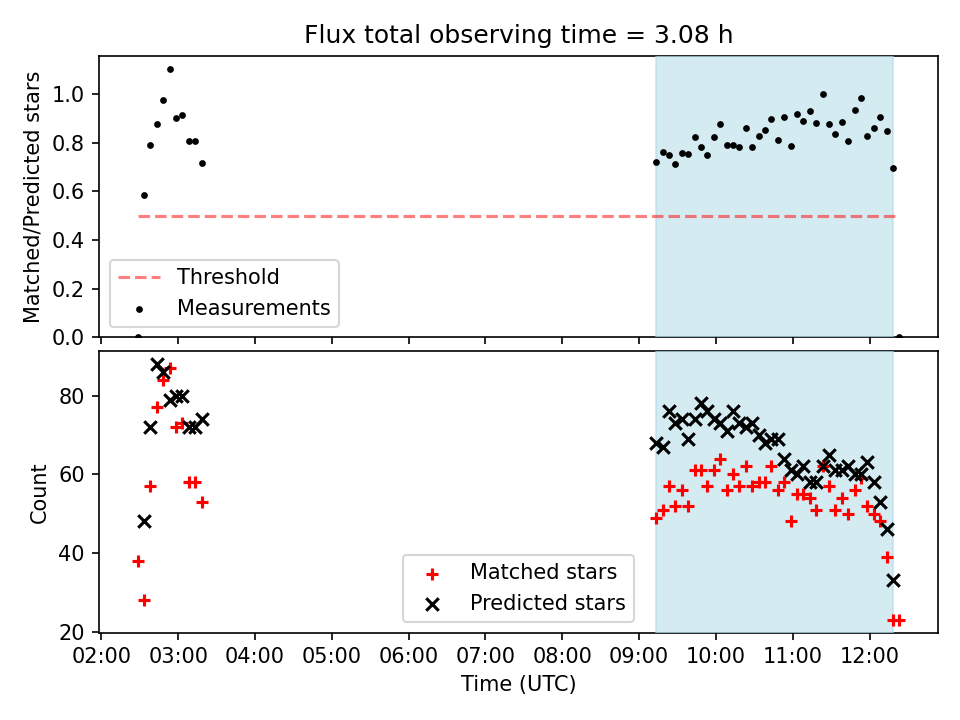 Flux total observing time = 3.08 h

Matched/Predicted stars

1.0
0.8
0.6
0.4
0.2
0.0

Threshold
Measurements

Count

80
60
40
20

Matched stars
Predicted stars

02:00 03:00 04:00 05:00 06:00 07:00 08:00 09:00 10:00 11:00 12:00

Time (UTC)